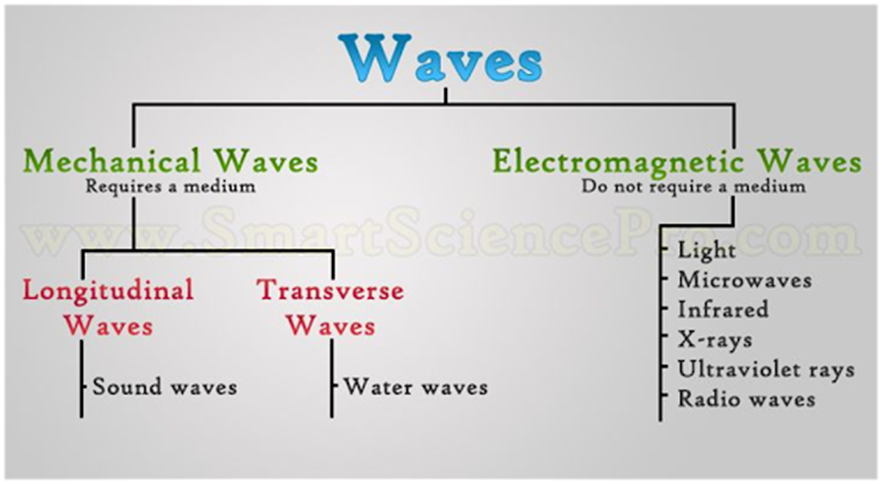 Waves

Mechanical Waves
Requires a medium

Electromagnetic Waves
Do not require a medium

www.SmartSciencePro.com

Longitudinal Waves
Sound waves

Transverse Waves
Water waves

Light
Microwaves
Infrared
X-rays
Ultraviolet rays
Radio waves